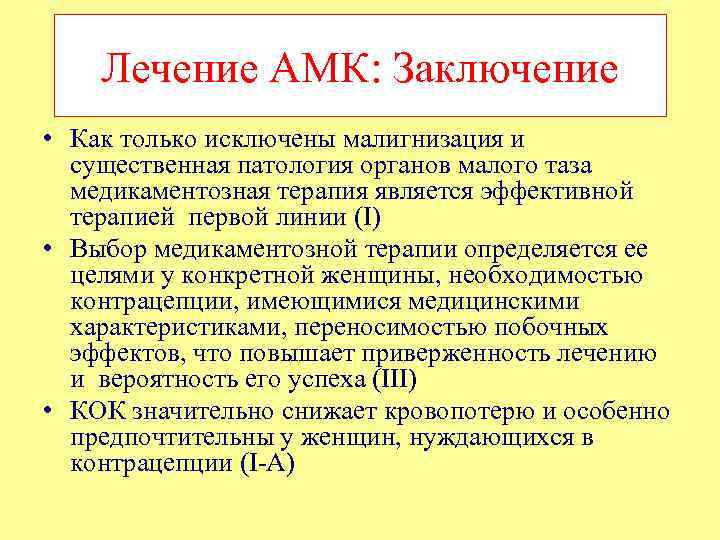 Лечение АМК: Заключение

• Как только исключены малигнизация и существенная патология органов малого таза медикаментозная терапия является эффективной терапией первой линии (I)
• Выбор медикаментозной терапии определяется ее целями у конкретной женщины, необходимостью контрацепции, имеющимися медицинскими характеристиками, переносимостью побочных эффектов, что повышает приверженность лечению и вероятность его успеха (III)
• КОК значительно снижает кровопотерю и особенно предпочтительны у женщин, нуждающихся в контрацепции (I-A)